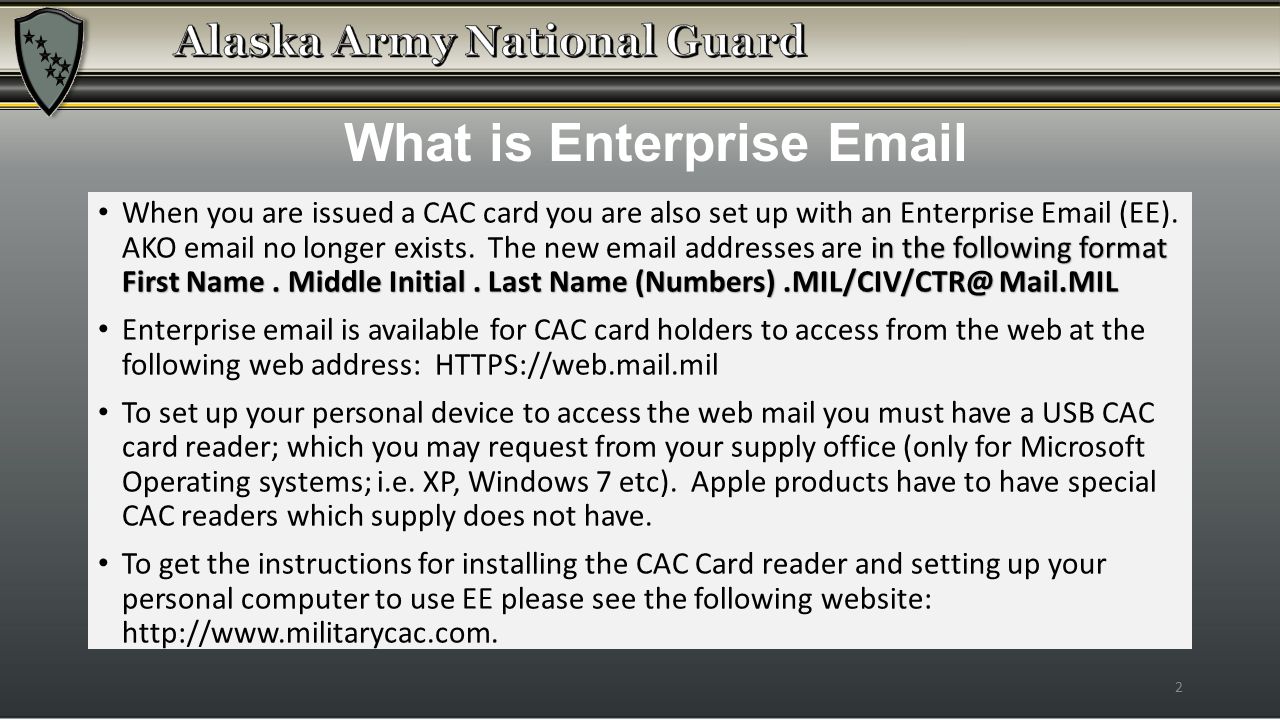 Alaska Army National Guard

What is Enterprise Email

• When you are issued a CAC card you are also set up with an Enterprise Email (EE). AKO email no longer exists. The new email addresses are in the following format First Name . Middle Initial . Last Name (Numbers) .MIL/CIV/CTR@ Mail.MIL

• Enterprise email is available for CAC card holders to access from the web at the following web address: HTTPS://web.mail.mil

• To set up your personal device to access the web mail you must have a USB CAC card reader; which you may request from your supply office (only for Microsoft Operating systems; i.e. XP, Windows 7 etc). Apple products have to have special CAC readers which supply does not have.

• To get the instructions for installing the CAC Card reader and setting up your personal computer to use EE please see the following website: http://www.militarycac.com.

2